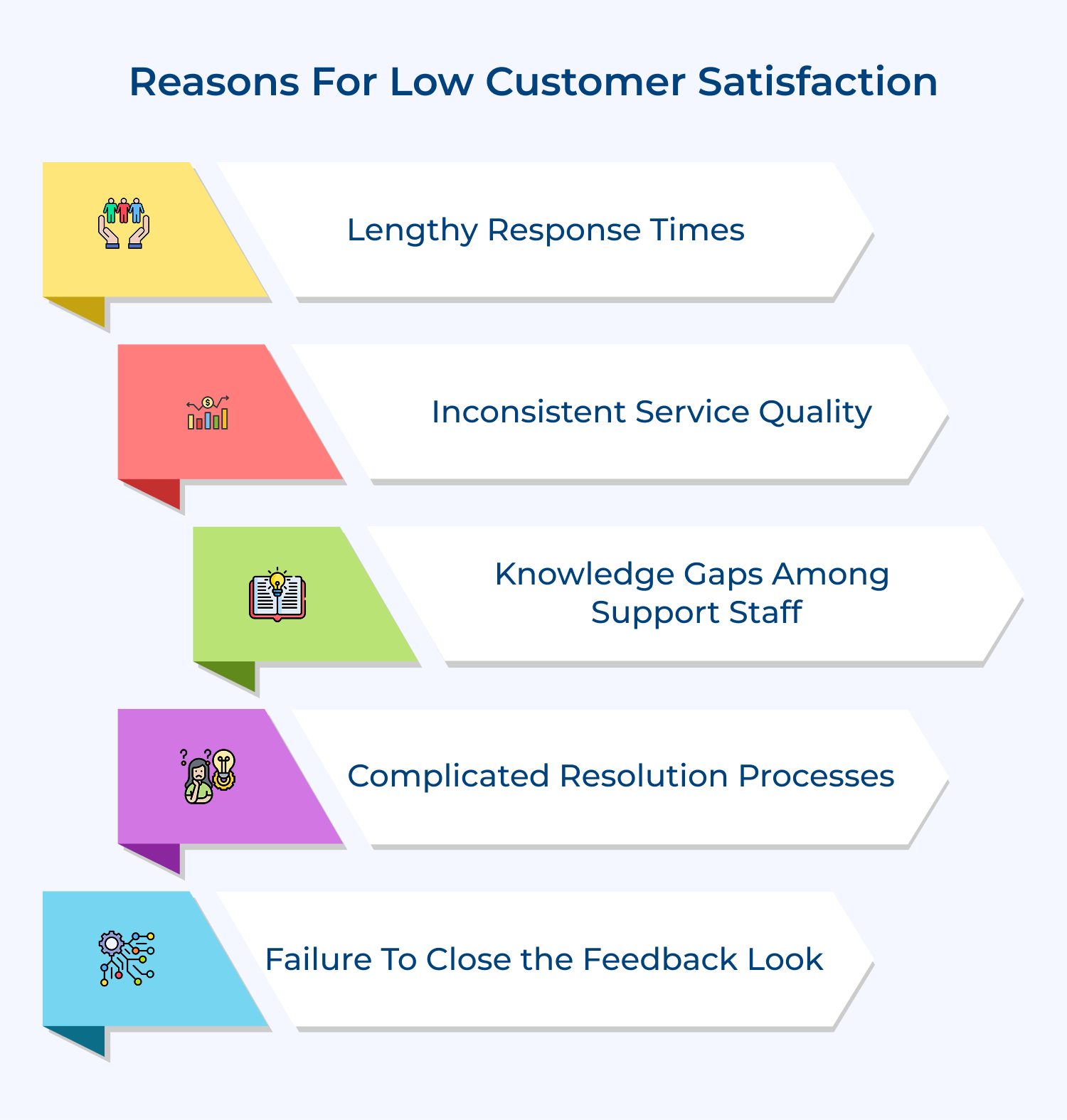 Reasons For Low Customer Satisfaction

Lengthy Response Times

Inconsistent Service Quality

Knowledge Gaps Among Support Staff

Complicated Resolution Processes

Failure To Close the Feedback Look